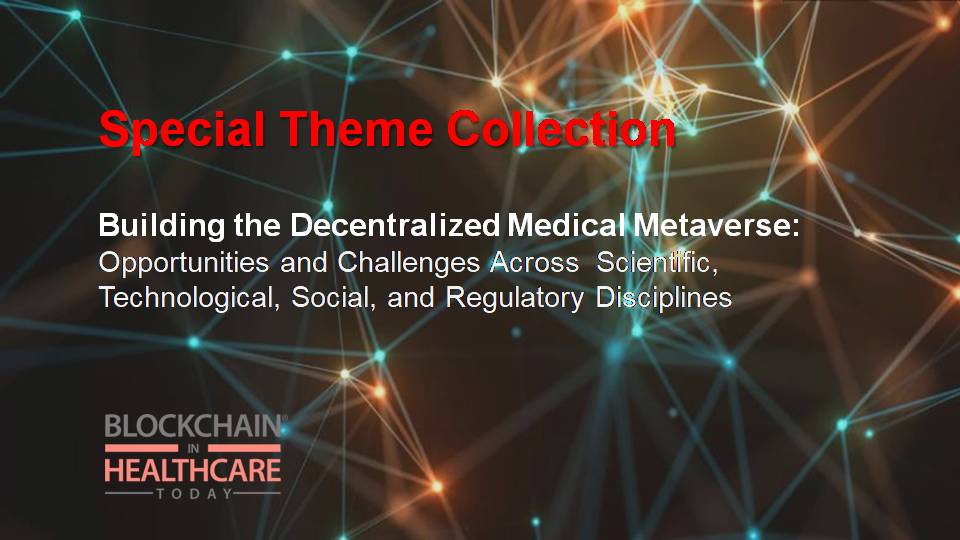 Special Theme Collection

Building the Decentralized Medical Metaverse: Opportunities and Challenges Across Scientific, Technological, Social, and Regulatory Disciplines

BLOCKCHAIN IN HEALTHCARE TODAY